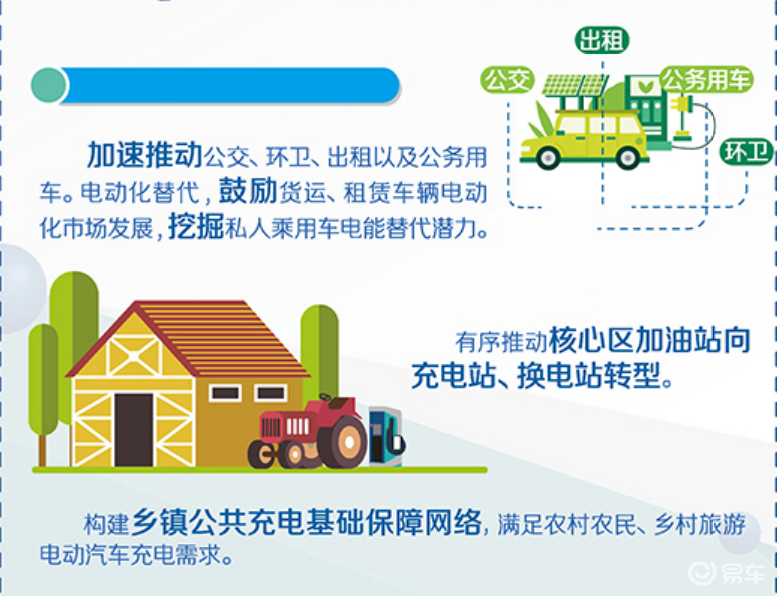 出租

公交

公务用车

环卫

加速推动公交、环卫、出租以及公务用车。电动化替代，鼓励货运、租赁车辆电动化市场发展，挖掘私人乘用车电能替代潜力。

有序推动核心区加油站向充电站、换电站转型。

构建乡镇公共充电基础保障网络，满足农村农民、乡村旅游电动汽车充电需求。

易车